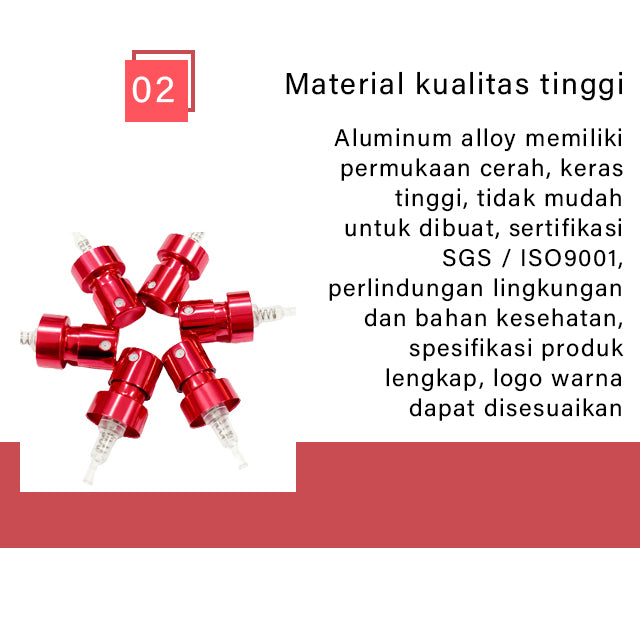 02

Material kualitas tinggi

Aluminum alloy memiliki permukaan cerah, keras tinggi, tidak mudah untuk dibuat, sertifikasi SGS / ISO9001, perlindungan lingkungan dan bahan kesehatan, spesifikasi produk lengkap, logo warna dapat disesuaikan